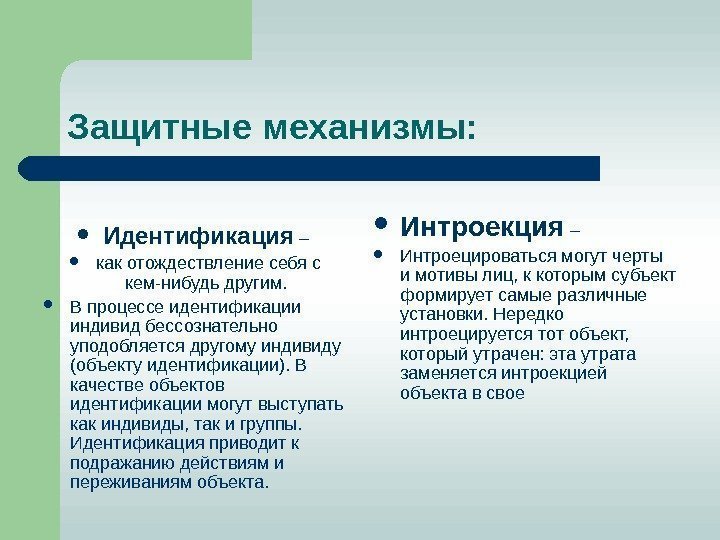 Защитные механизмы:

• Идентификация –

• как отождествление себя с кем-нибудь другим.

• В процессе идентификации индивид бессознательно уподобляется другому индивиду (объекту идентификации). В качестве объектов идентификации могут выступать как индивиды, так и группы. Идентификация приводит к подражанию действиям и переживаниям объекта.

• Интроекция –

• Интроецироваться могут черты и мотивы лиц, к которым субъект формирует самые различные установки. Нередко интроецируется тот объект, который утрачен: эта утрата заменяется интроекцией объекта в свое